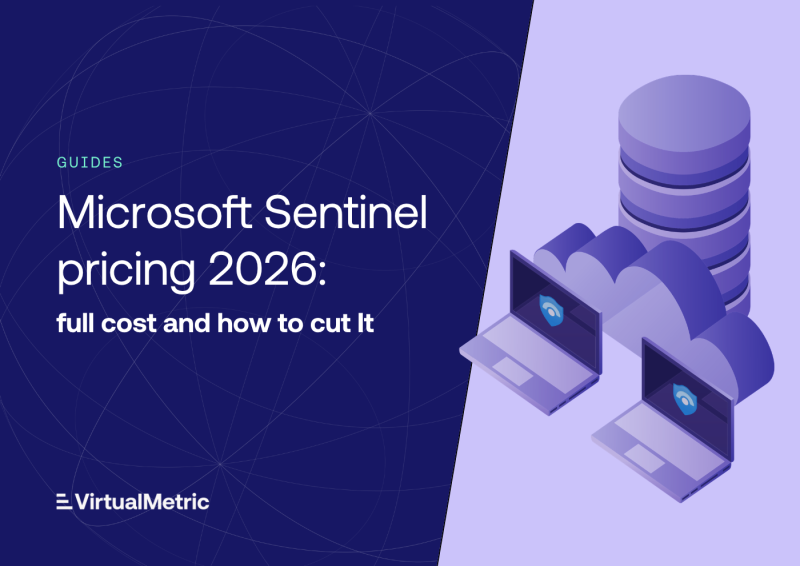 GUIDES

Microsoft Sentinel pricing 2026:

full cost and how to cut It

VirtualMetric